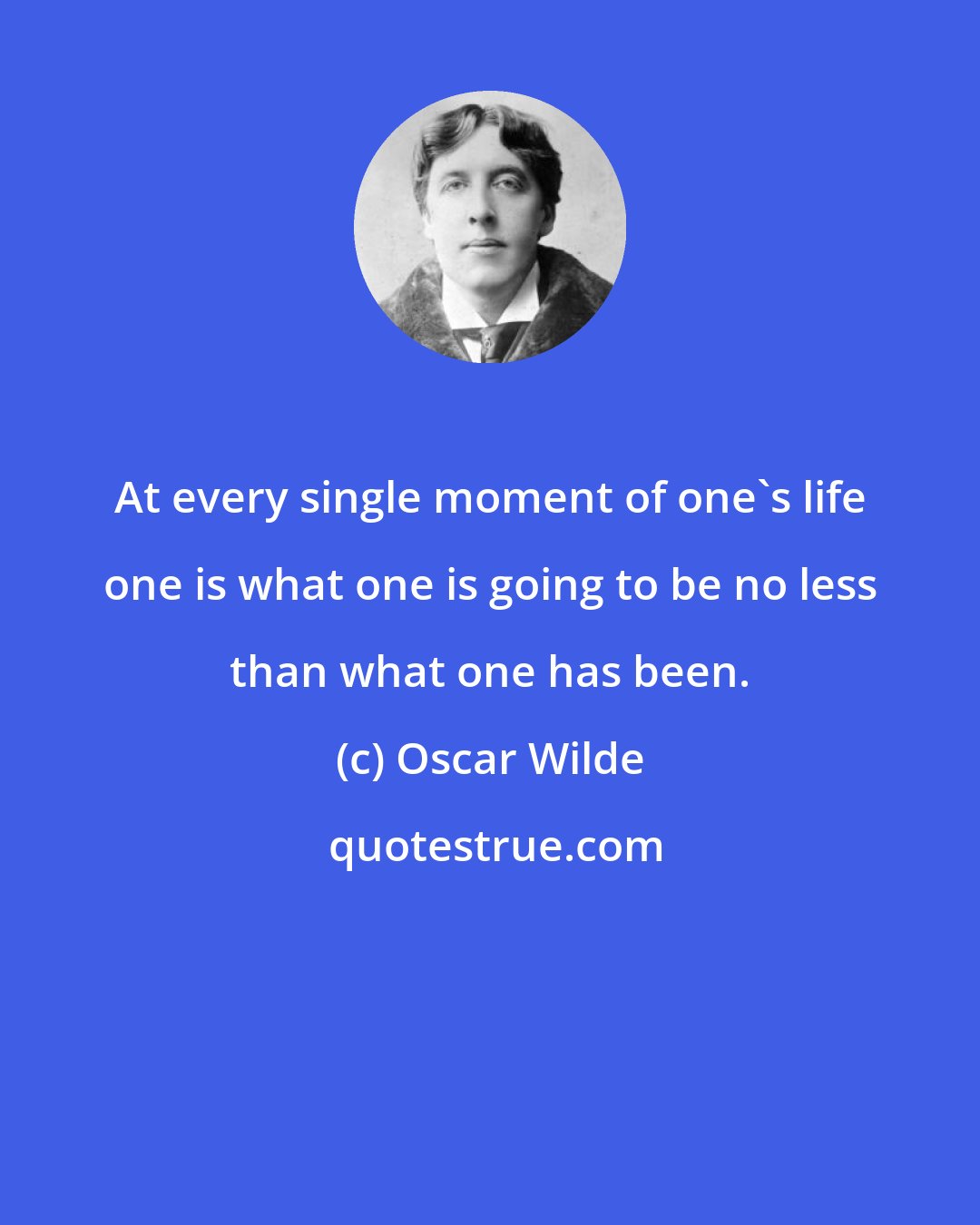 At every single moment of one`s life one is what one is going to be no less than what one has been.

(c) Oscar Wilde

quotestrue.com